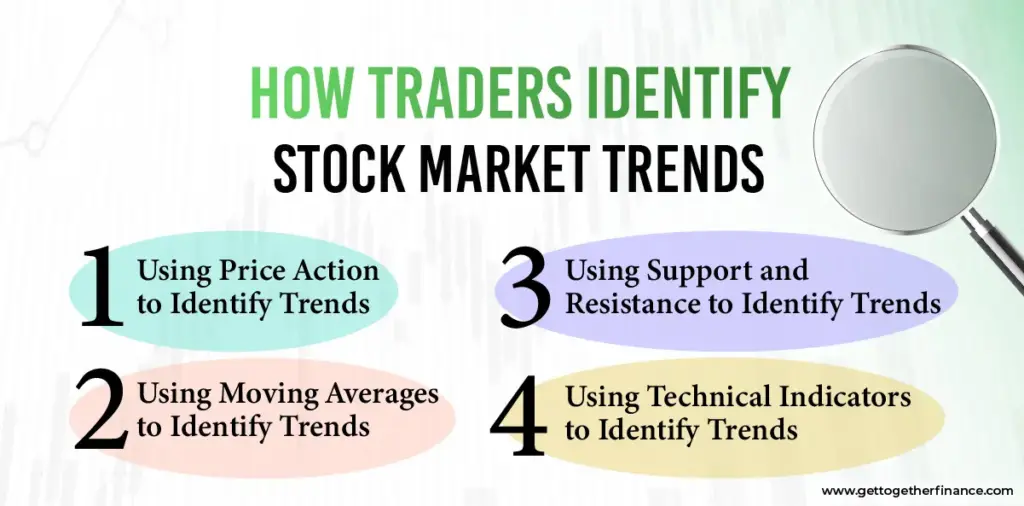 HOW TRADERS IDENTIFY
STOCK MARKET TRENDS

1 Using Price Action to Identify Trends

2 Using Moving Averages to Identify Trends

3 Using Support and Resistance to Identify Trends

4 Using Technical Indicators to Identify Trends

www.gettogetherfinance.com